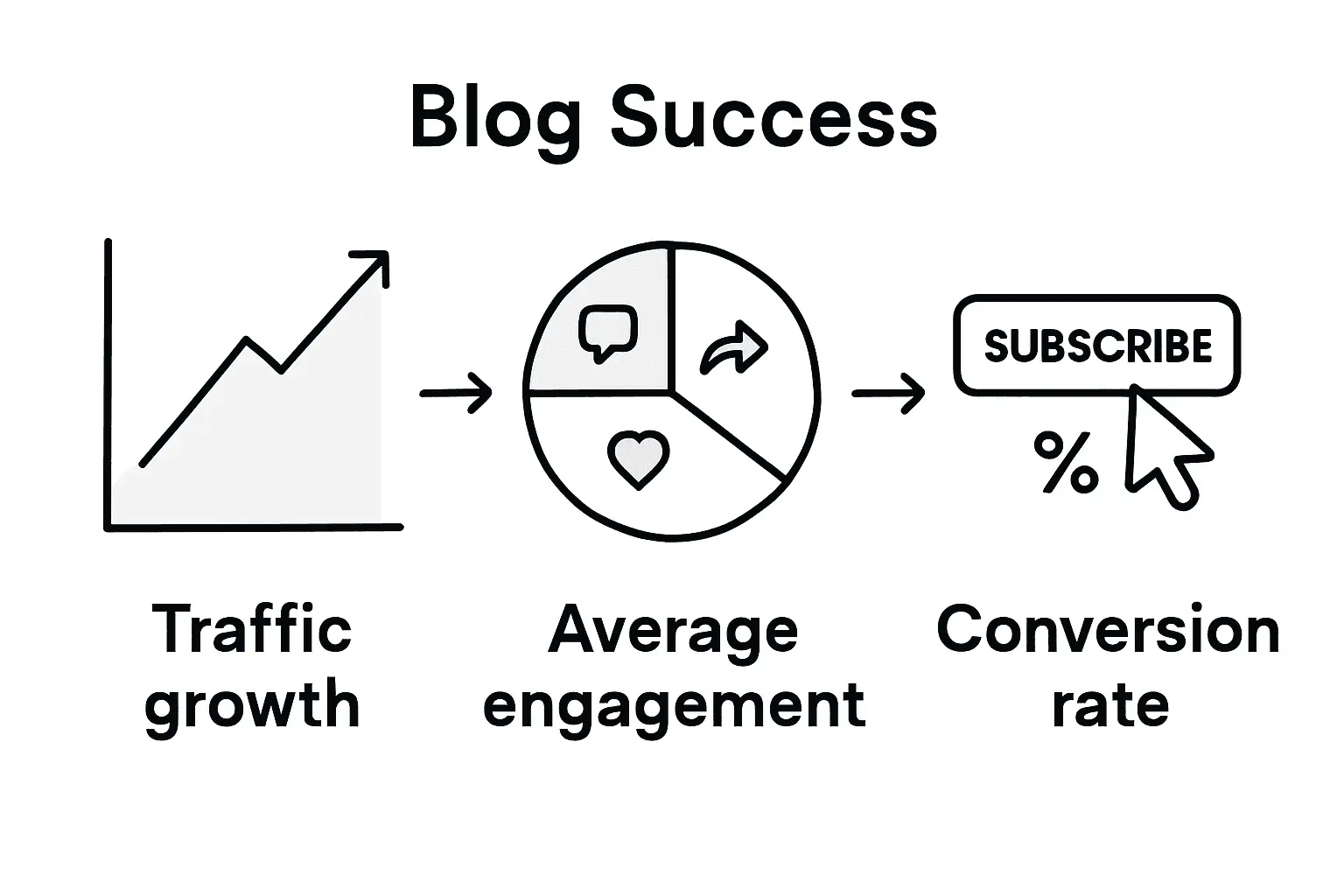 Blog Success

SUBSCRIBE

%

Traffic growth

Average engagement

Conversion rate